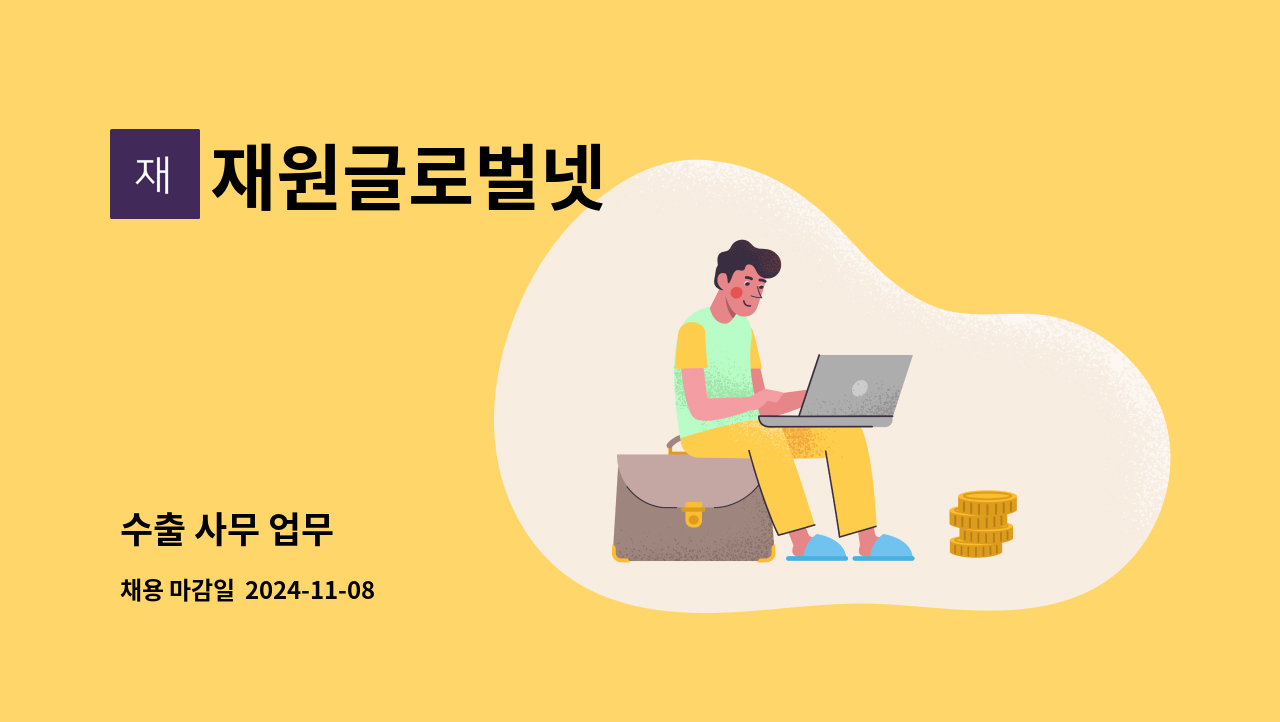 재

재원글로벌넷

수출 사무 업무

채용 마감일 2024-11-08